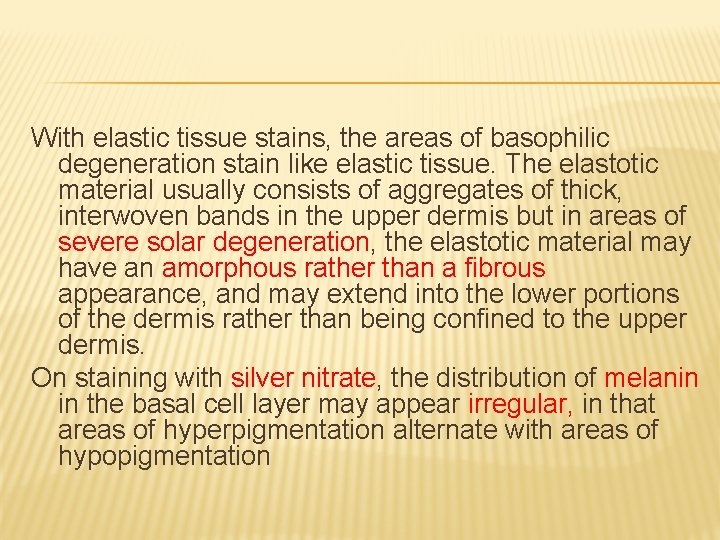 With elastic tissue stains, the areas of basophilic degeneration stain like elastic tissue. The elastotic material usually consists of aggregates of thick, interwoven bands in the upper dermis but in areas of severe solar degeneration, the elastotic material may have an amorphous rather than a fibrous appearance, and may extend into the lower portions of the dermis rather than being confined to the upper dermis.

On staining with silver nitrate, the distribution of melanin in the basal cell layer may appear irregular, in that areas of hyperpigmentation alternate with areas of hypopigmentation